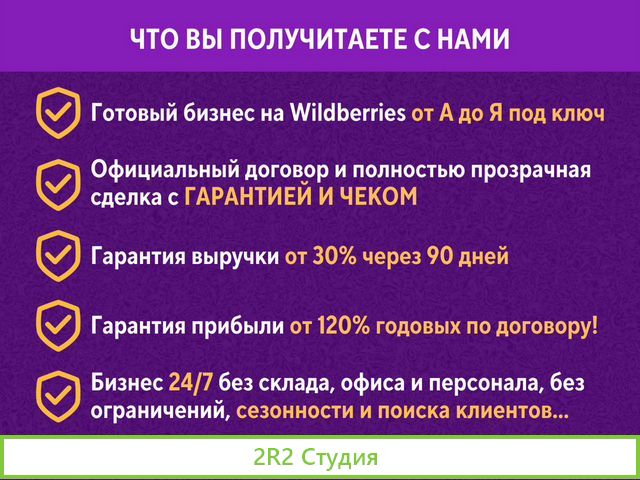 ЧТО ВЫ ПОЛУЧИТАЕТЕ С НАМИ

Готовый бизнес на Wildberries от А до Я под ключ

Официальный договор и полностью прозрачная сделка с ГАРАНТИЕЙ И ЧЕКОМ

Гарантия выручки от 30% через 90 дней

Гарантия прибыли от 120% годовых по договору!

Бизнес 24/7 без склада, офиса и персонала, без ограничений, сезонности и поиска клиентов...

2R2 Студия